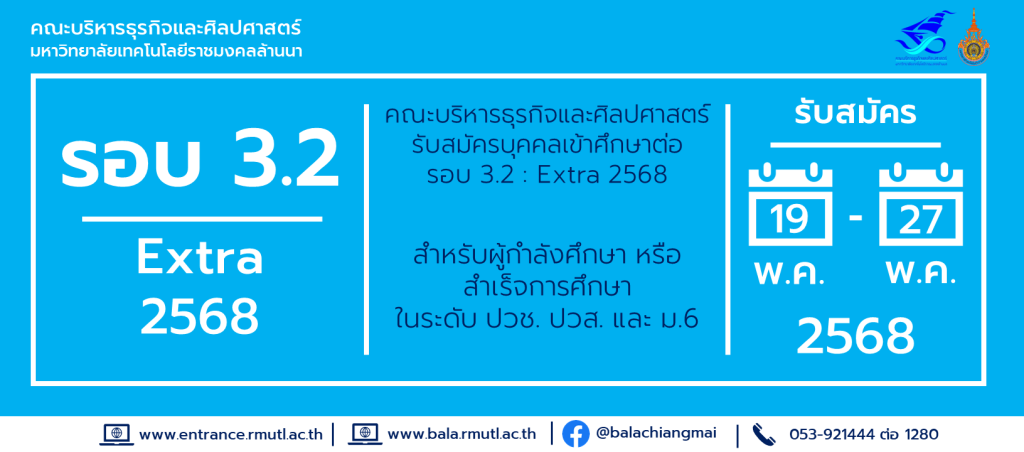 คณะบริหารธุรกิจและศิลปศาสตร์
มหาวิทยาลัยเทคโนโลยีราชมงคลล้านนา

รอบ 3.2

Extra 2568

คณะบริหารธุรกิจและศิลปศาสตร์ รับสมัครบุคคลเข้าศึกษาต่อ รอบ 3.2 : Extra 2568

สำหรับผู้กำลังศึกษา หรือ สำเร็จการศึกษา ในระดับ ปวช. ปวส. และ ม.6

รับสมัคร

19 - 27

พ.ค. พ.ค.

2568

www.entrance.rmutl.ac.th | www.bala.rmutl.ac.th | @balachiangmai | 053-921444 ต่อ 1280